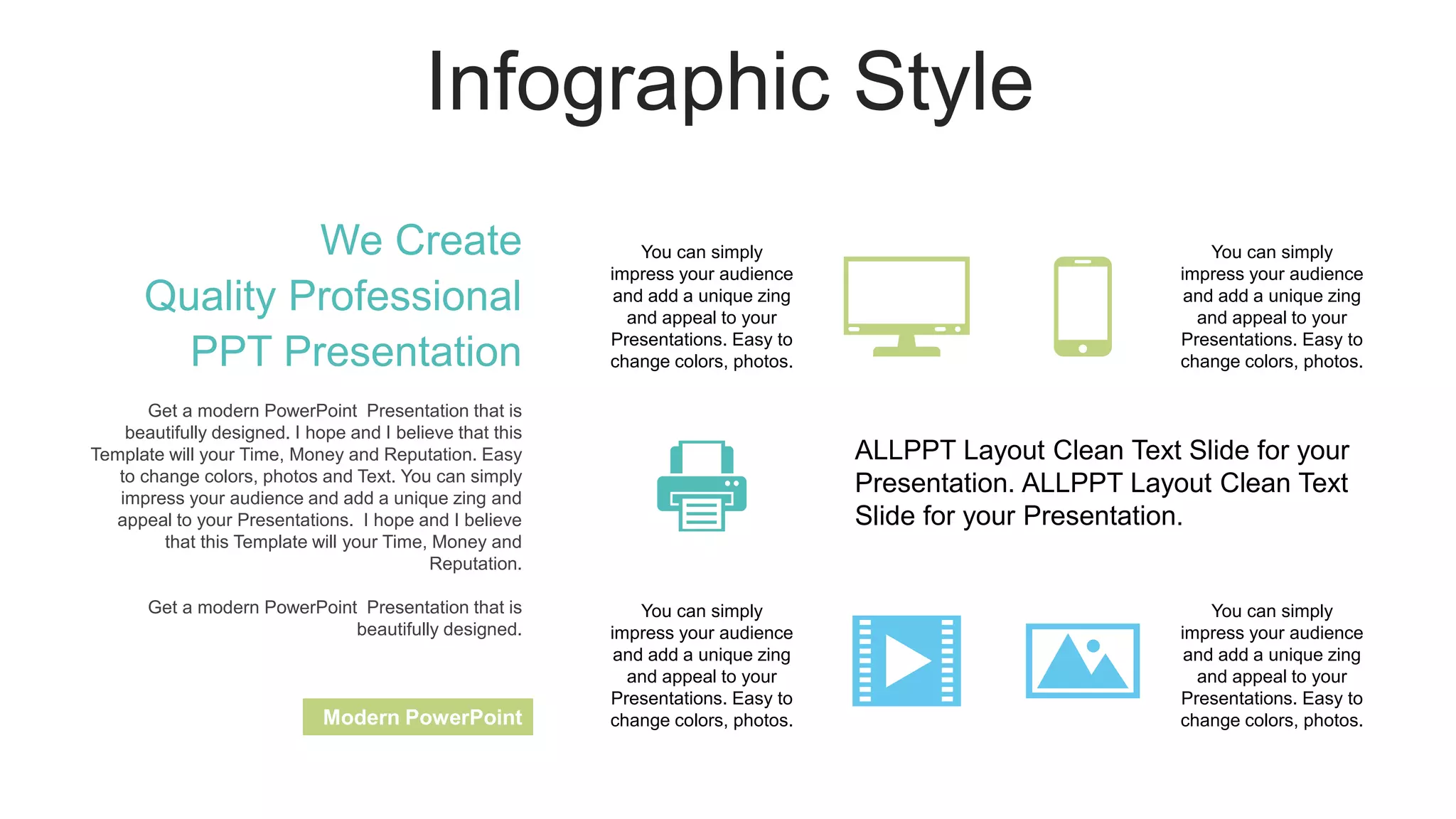 Infographic Style

We Create
Quality Professional
PPT Presentation

Get a modern PowerPoint Presentation that is beautifully designed. I hope and I believe that this Template will your Time, Money and Reputation. Easy to change colors, photos and Text. You can simply impress your audience and add a unique zing and appeal to your Presentations. I hope and I believe that this Template will your Time, Money and Reputation.

Get a modern PowerPoint Presentation that is beautifully designed.

Modern PowerPoint

You can simply impress your audience and add a unique zing and appeal to your Presentations. Easy to change colors, photos.

You can simply impress your audience and add a unique zing and appeal to your Presentations. Easy to change colors, photos.

ALLPPT Layout Clean Text Slide for your Presentation. ALLPPT Layout Clean Text Slide for your Presentation.

You can simply impress your audience and add a unique zing and appeal to your Presentations. Easy to change colors, photos.

You can simply impress your audience and add a unique zing and appeal to your Presentations. Easy to change colors, photos.